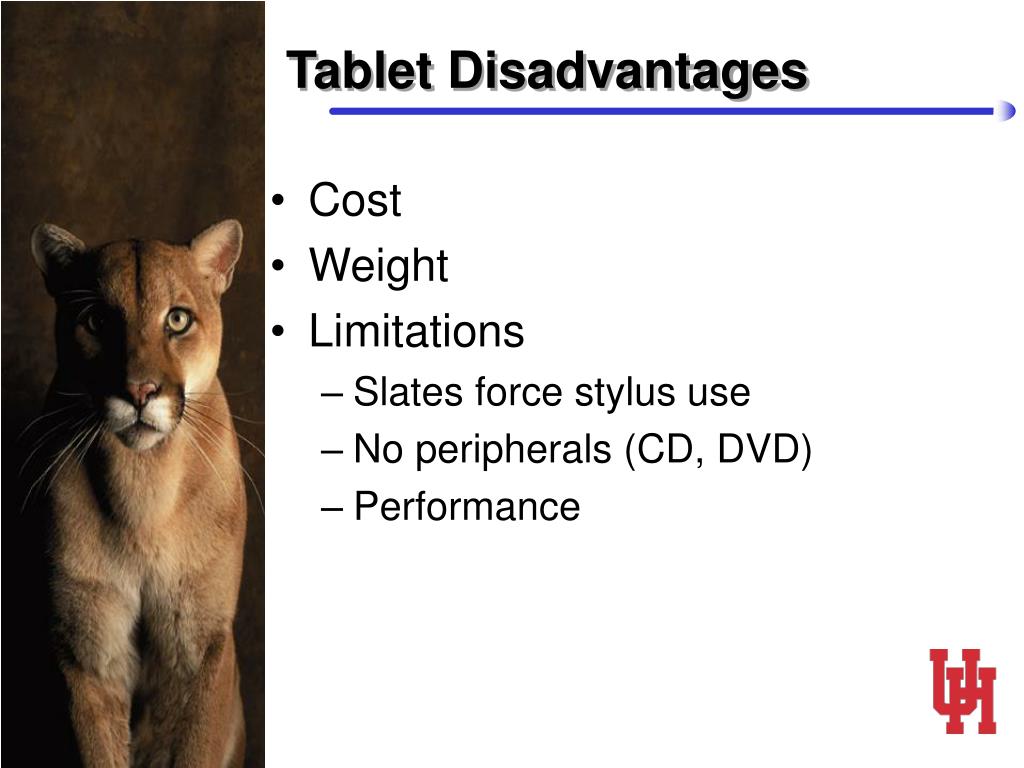 Tablet Disadvantages

• Cost
• Weight
• Limitations
– Slates force stylus use
– No peripherals (CD, DVD)
– Performance

UH